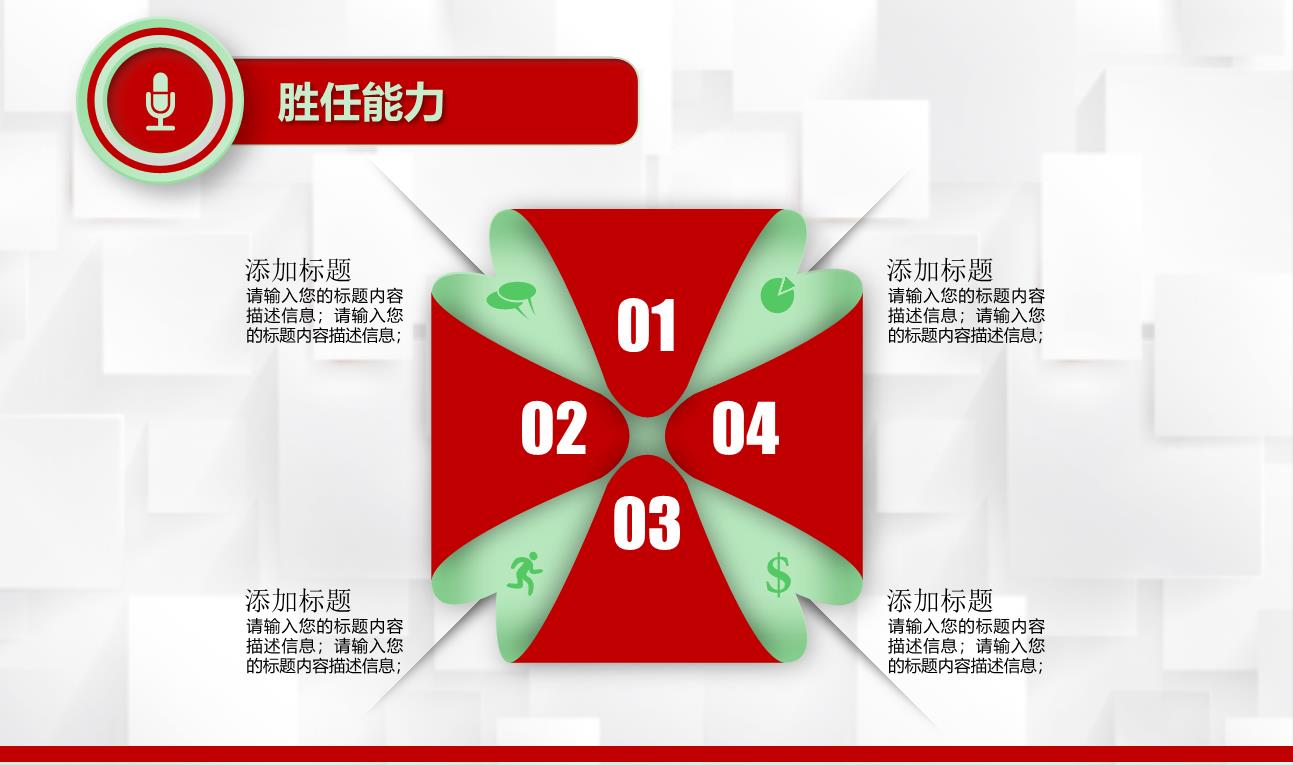 胜任能力

添加标题
请输入您的标题内容描述信息；请输入您的标题内容描述信息；

添加标题
请输入您的标题内容描述信息；请输入您的标题内容描述信息；

01

02

04

03

$

添加标题
请输入您的标题内容描述信息；请输入您的标题内容描述信息；

添加标题
请输入您的标题内容描述信息；请输入您的标题内容描述信息；